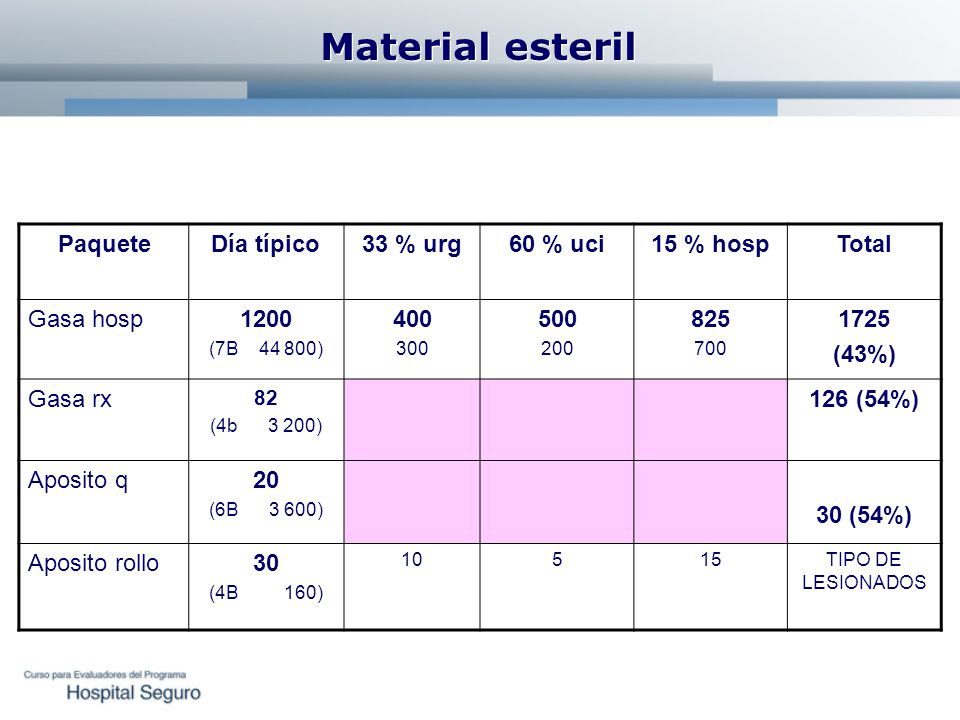 Material esteril

| Paquete | Día típico | 33 % urg | 60 % uci | 15 % hosp | Total |
|---|---|---|---|---|---|
| Gasa hosp | 1200 (7B 44 800) | 400 300 | 500 200 | 825 700 | 1725 (43%) |
| Gasa rx | 82 (4b 3 200) | | | | 126 (54%) |
| Aposito q | 20 (6B 3 600) | | | | 30 (54%) |
| Aposito rollo | 30 (4B 160) | 10 | 5 | 15 | TIPO DE LESIONADOS |

Curso para Evaluadores del Programa
Hospital Seguro